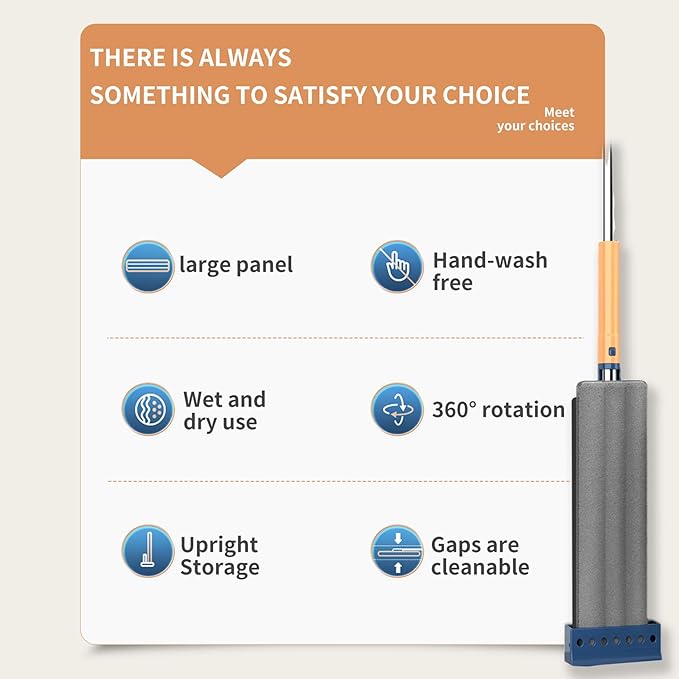 THERE IS ALWAYS
SOMETHING TO SATISFY YOUR CHOICE

Meet
your choices

large panel

Hand-wash free

Wet and dry use

360° rotation

Upright Storage

Gaps are cleanable